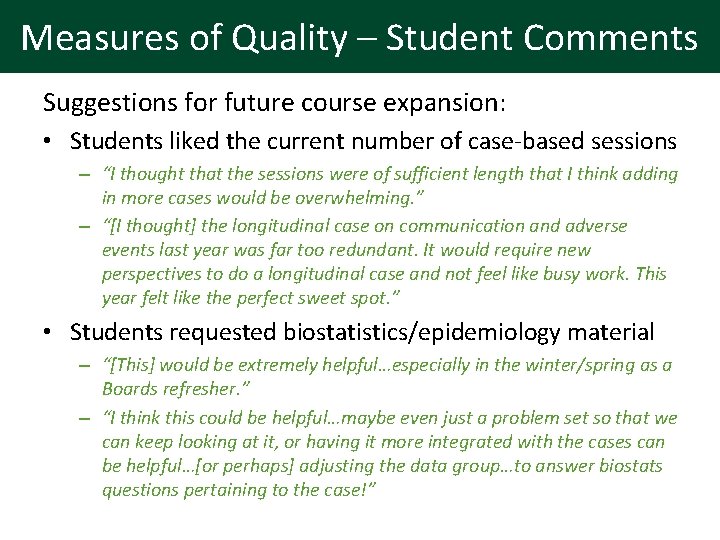 Measures of Quality – Student Comments

Suggestions for future course expansion:

• Students liked the current number of case-based sessions
  – "I thought that the sessions were of sufficient length that I think adding in more cases would be overwhelming."
  – "[I thought] the longitudinal case on communication and adverse events last year was far too redundant. It would require new perspectives to do a longitudinal case and not feel like busy work. This year felt like the perfect sweet spot."

• Students requested biostatistics/epidemiology material
  – "[This] would be extremely helpful…especially in the winter/spring as a Boards refresher."
  – "I think this could be helpful…maybe even just a problem set so that we can keep looking at it, or having it more integrated with the cases can be helpful…[or perhaps] adjusting the data group…to answer biostats questions pertaining to the case!"